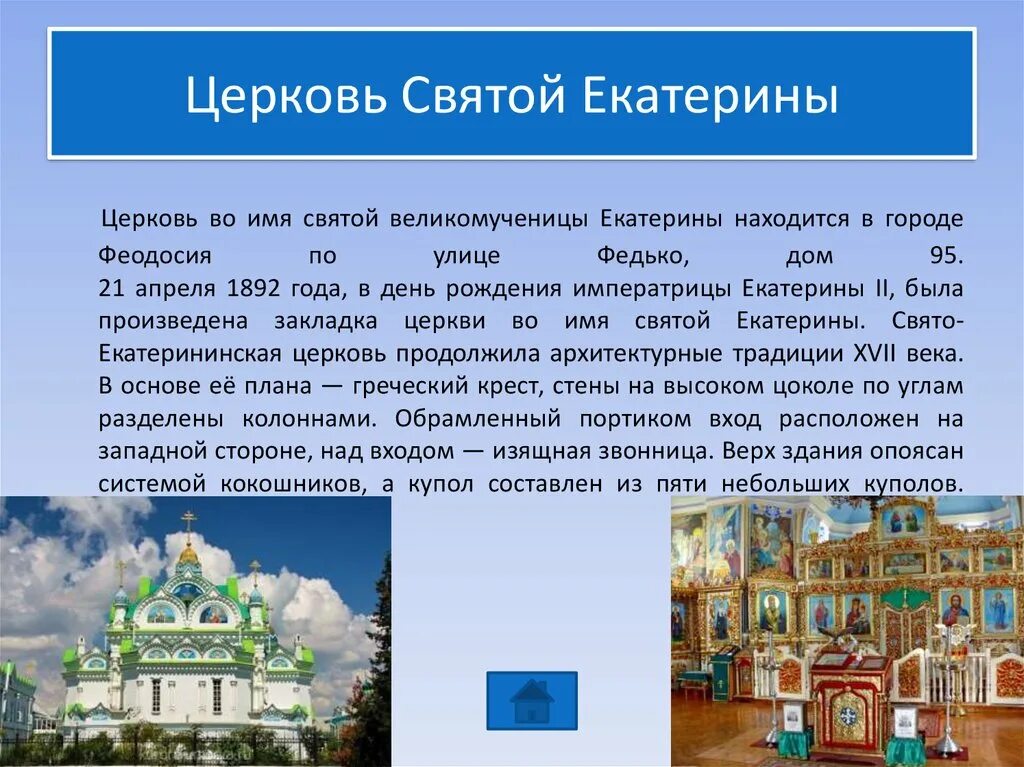 Церковь Святой Екатерины

Церковь во имя святой великомученицы Екатерины находится в городе Феодосия по улице Федько, дом 95.
21 апреля 1892 года, в день рождения императрицы Екатерины II, была произведена закладка церкви во имя святой Екатерины. Свято-Екатерининская церковь продолжила архитектурные традиции XVII века. В основе её плана — греческий крест, стены на высоком цоколе по углам разделены колоннами. Обрамленный портиком вход расположен на западной стороне, над входом — изящная звонница. Верх здания опоясан системой кокошников, а купол составлен из пяти небольших куполов.